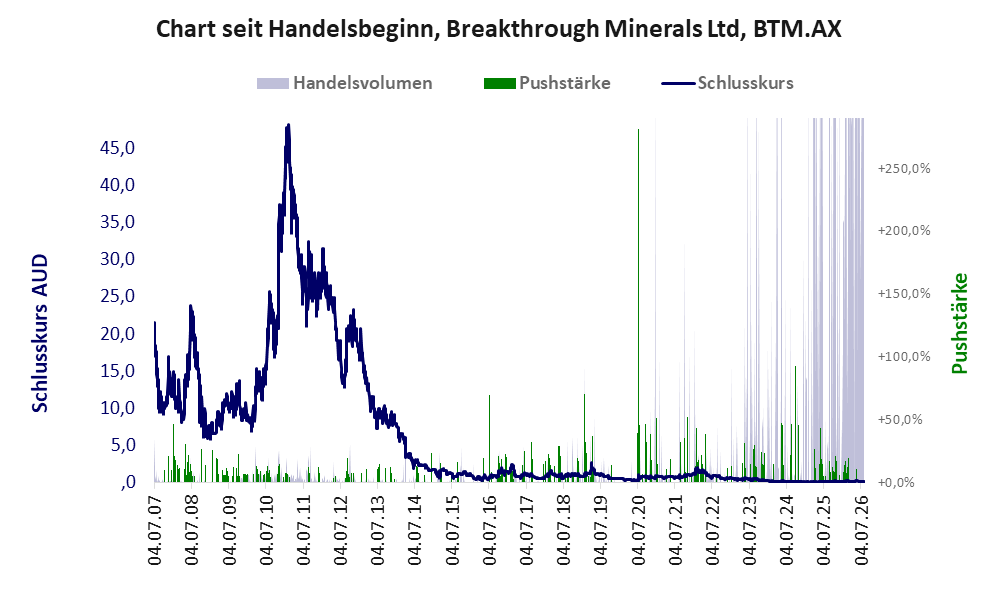 Chart seit Handelsbeginn, Breakthrough Minerals Ltd, BTM.AX

Handelsvolumen Pushstärke Schlusskurs

Schlusskurs AUD

45,0
40,0
35,0
30,0
25,0
20,0
15,0
10,0
5,0
,0

+250,0%
+200,0%
+150,0%
+100,0%
+50,0%
+0,0%

Pushstärke

04.07.07 04.07.08 04.07.09 04.07.10 04.07.11 04.07.12 04.07.13 04.07.14 04.07.15 04.07.16 04.07.17 04.07.18 04.07.19 04.07.20 04.07.21 04.07.22 04.07.23 04.07.24 04.07.25 04.07.26